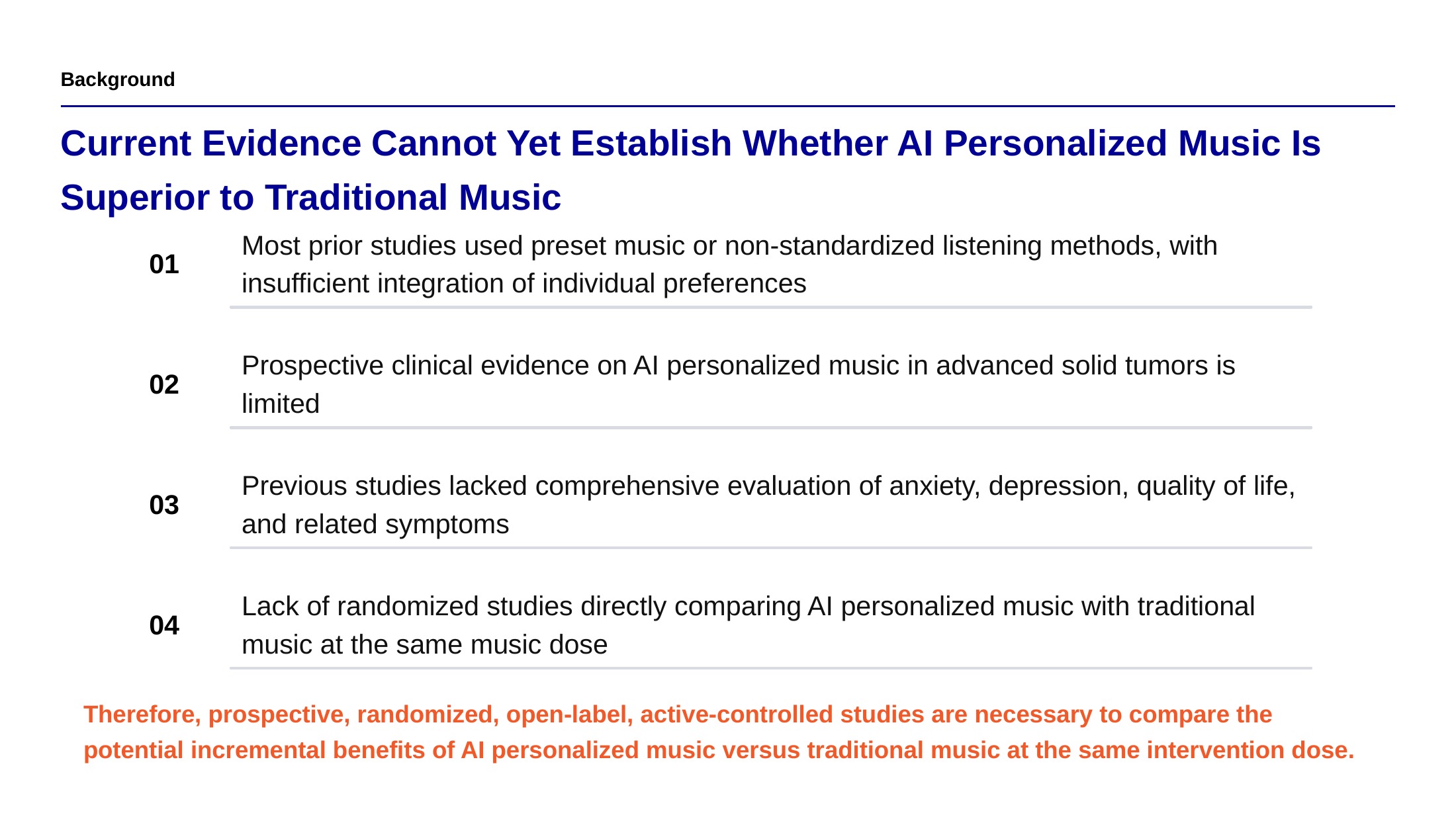 Background

Current Evidence Cannot Yet Establish Whether AI Personalized Music Is Superior to Traditional Music

01 Most prior studies used preset music or non-standardized listening methods, with insufficient integration of individual preferences

02 Prospective clinical evidence on AI personalized music in advanced solid tumors is limited

03 Previous studies lacked comprehensive evaluation of anxiety, depression, quality of life, and related symptoms

04 Lack of randomized studies directly comparing AI personalized music with traditional music at the same music dose

Therefore, prospective, randomized, open-label, active-controlled studies are necessary to compare the potential incremental benefits of AI personalized music versus traditional music at the same intervention dose.